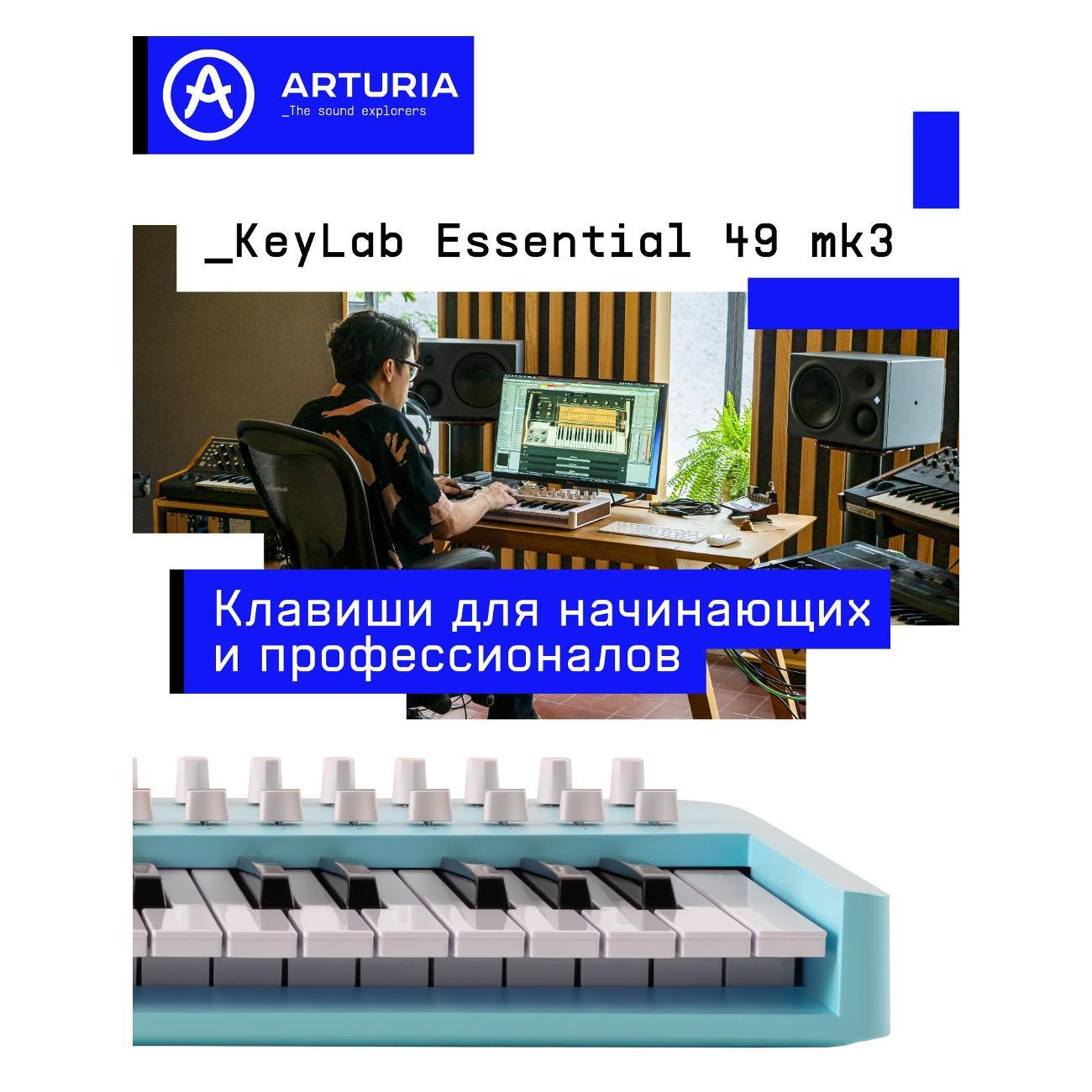 ARTURIA
_The sound explorers

_KeyLab Essential 49 mk3

Клавиши для начинающих и профессионалов